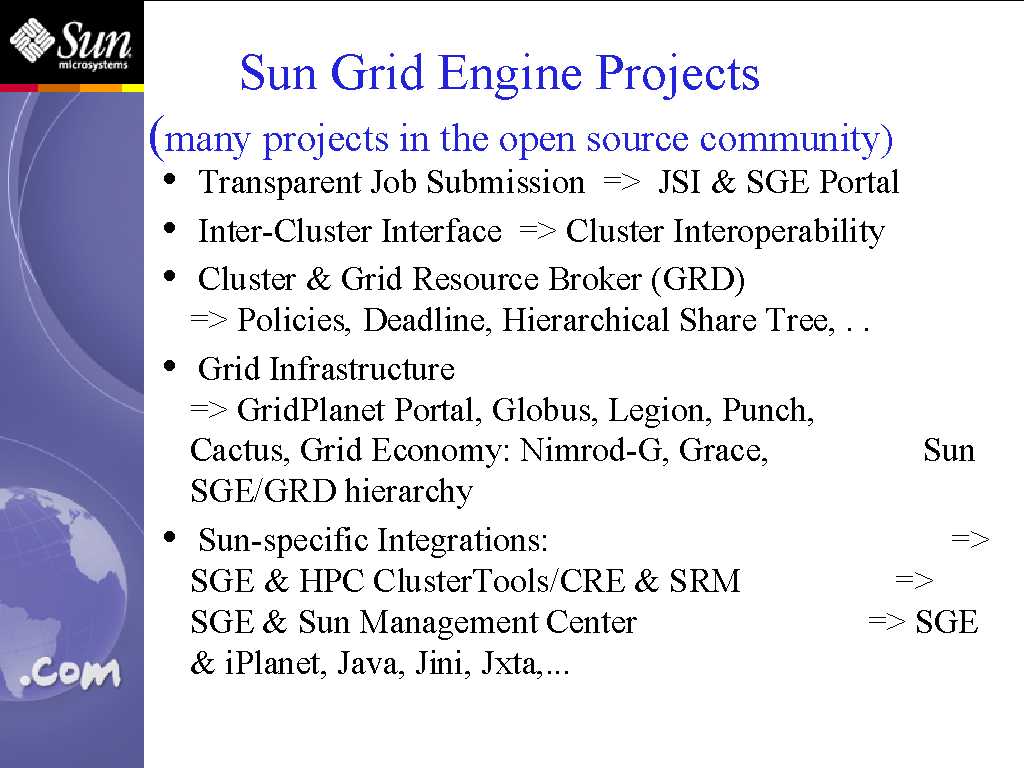 Sun microsystems

Sun Grid Engine Projects
(many projects in the open source community)

• Transparent Job Submission => JSI & SGE Portal
• Inter-Cluster Interface => Cluster Interoperability
• Cluster & Grid Resource Broker (GRD) => Policies, Deadline, Hierarchical Share Tree, . .
• Grid Infrastructure => GridPlanet Portal, Globus, Legion, Punch, Cactus, Grid Economy: Nimrod-G, Grace, Sun SGE/GRD hierarchy
• Sun-specific Integrations: => SGE & HPC ClusterTools/CRE & SRM => SGE & Sun Management Center => SGE & iPlanet, Java, Jini, Jxta,...

.com